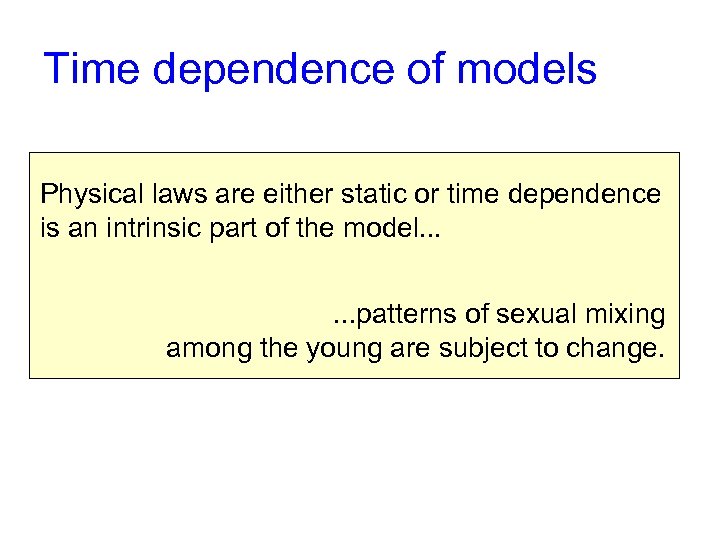 Time dependence of models

Physical laws are either static or time dependence is an intrinsic part of the model...

...patterns of sexual mixing among the young are subject to change.